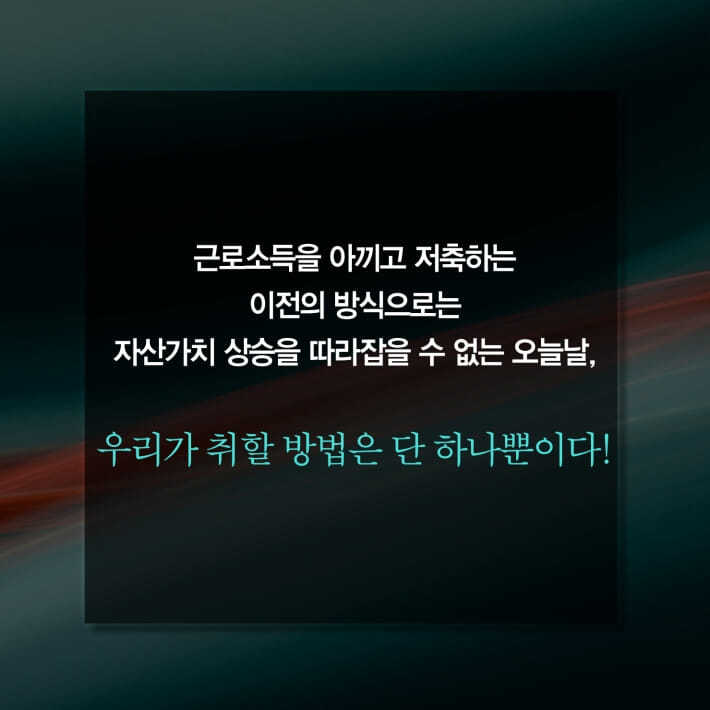 근로소득을 아끼고 저축하는
이전의 방식으로는
자산가치 상승을 따라잡을 수 없는 오늘날,

우리가 취할 방법은 단 하나뿐이다!